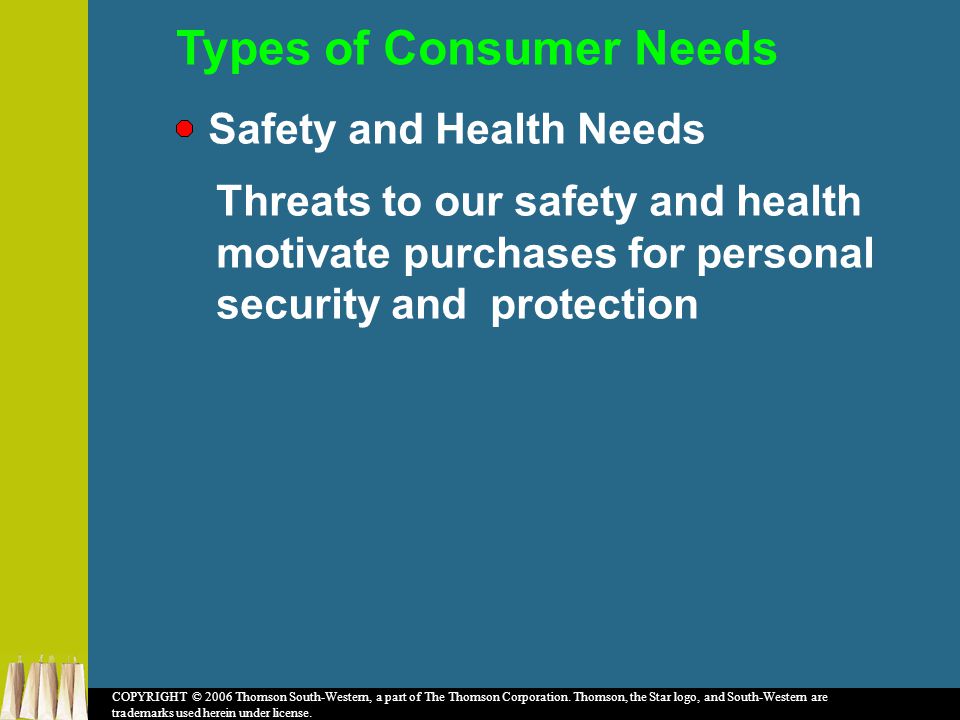 Types of Consumer Needs

Safety and Health Needs

Threats to our safety and health motivate purchases for personal security and protection

COPYRIGHT © 2006 Thomson South-Western, a part of The Thomson Corporation. Thomson, the Star logo, and South-Western are trademarks used herein under license.